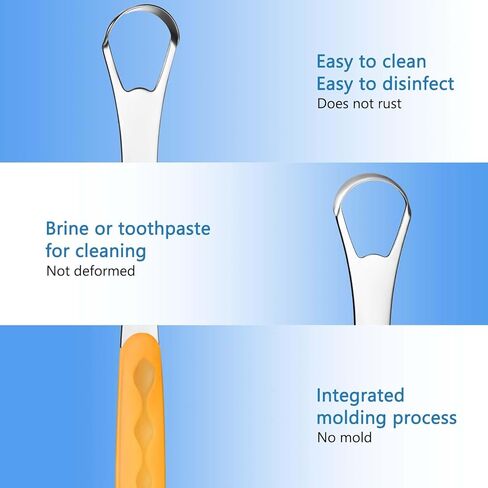 Easy to clean
Easy to disinfect
Does not rust

Brine or toothpaste for cleaning
Not deformed

Integrated molding process
No mold